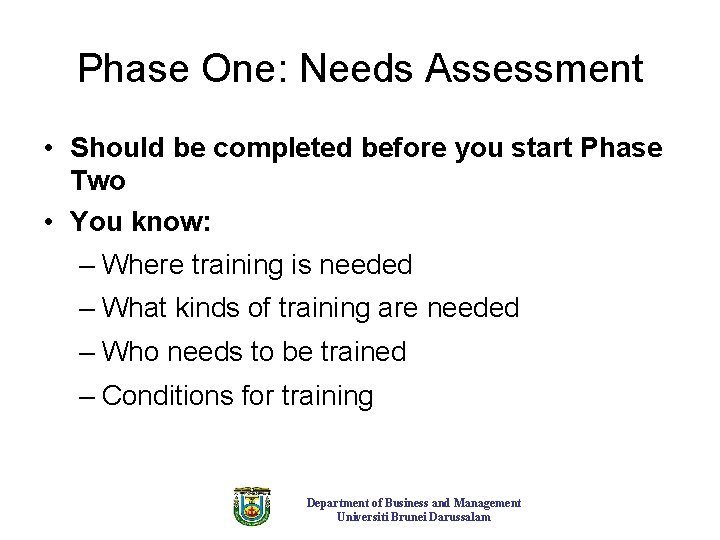 Phase One: Needs Assessment

• Should be completed before you start Phase Two
• You know:
– Where training is needed
– What kinds of training are needed
– Who needs to be trained
– Conditions for training

Department of Business and Management
Universiti Brunei Darussalam